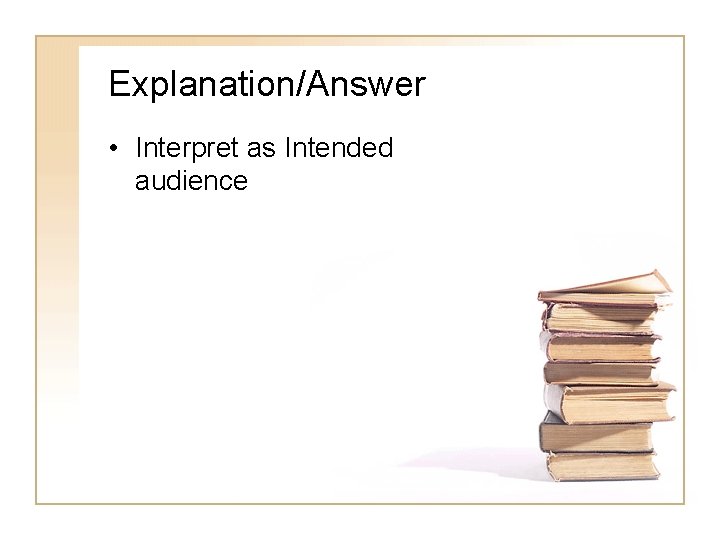 Explanation/Answer

• Interpret as Intended audience